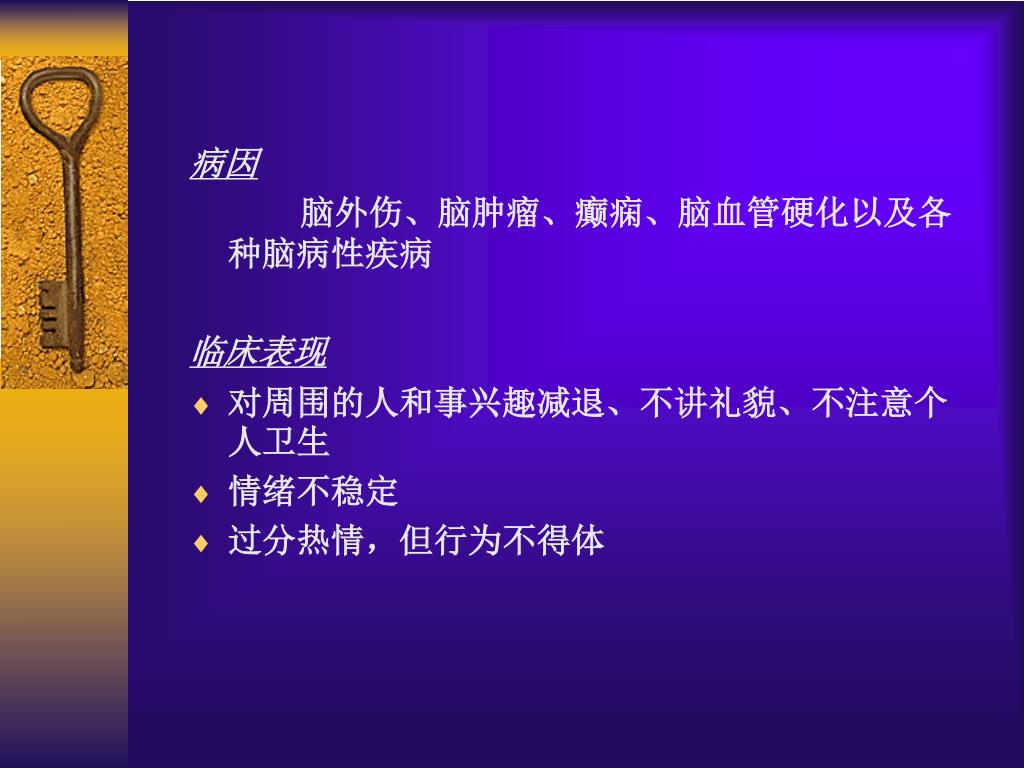 病因

脑外伤、脑肿瘤、癫痫、脑血管硬化以及各种脑病性疾病

临床表现

♦ 对周围的人和事兴趣减退、不讲礼貌、不注意个人卫生
♦ 情绪不稳定
♦ 过分热情，但行为不得体